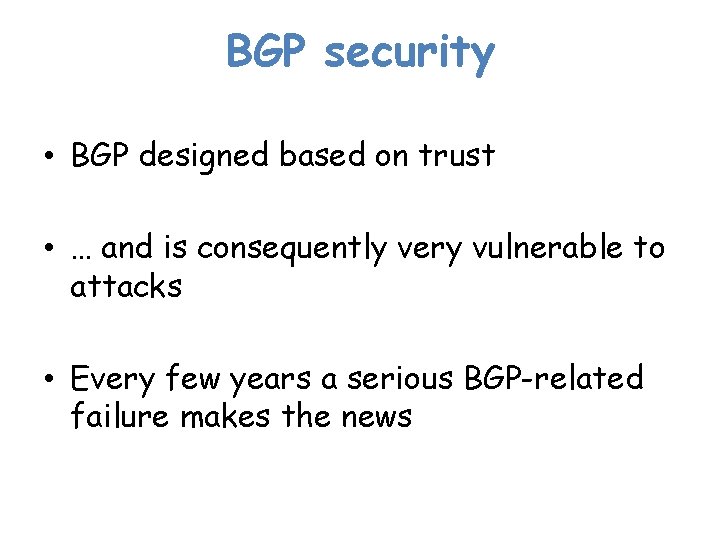 BGP security

• BGP designed based on trust

• … and is consequently very vulnerable to attacks

• Every few years a serious BGP-related failure makes the news